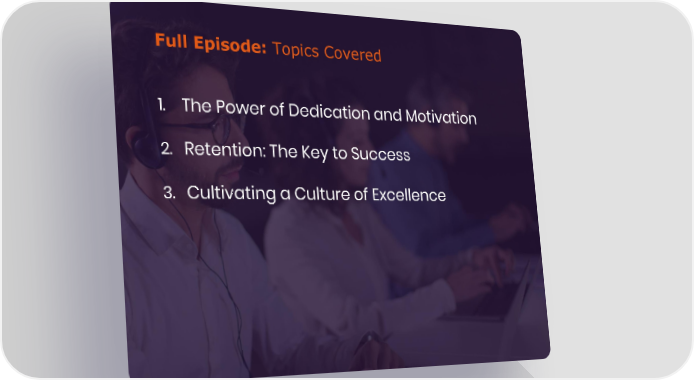 Full Episode: Topics Covered

1. The Power of Dedication and Motivation
2. Retention: The Key to Success
3. Cultivating a Culture of Excellence